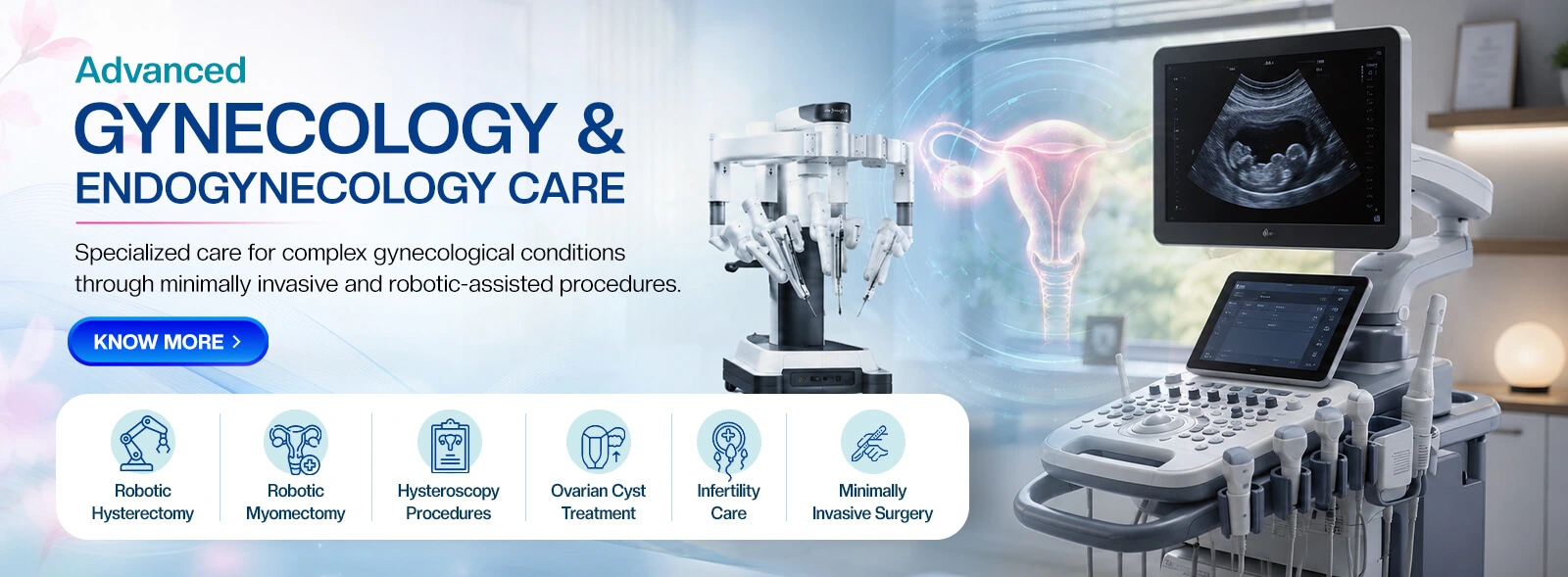 Advanced
GYNECOLOGY &
ENDOGYNECOLOGY CARE

Specialized care for complex gynecological conditions through minimally invasive and robotic-assisted procedures.

KNOW MORE >

Robotic Hysterectomy

Robotic Myomectomy

Hysteroscopy Procedures

Ovarian Cyst Treatment

Infertility Care

Minimally Invasive Surgery